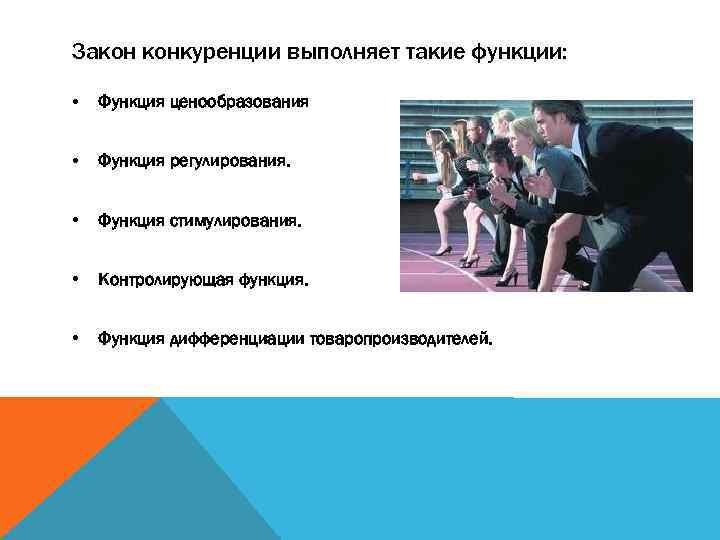 Закон конкуренции выполняет такие функции:

• Функция ценообразования

• Функция регулирования.

• Функция стимулирования.

• Контролирующая функция.

• Функция дифференциации товаропроизводителей.